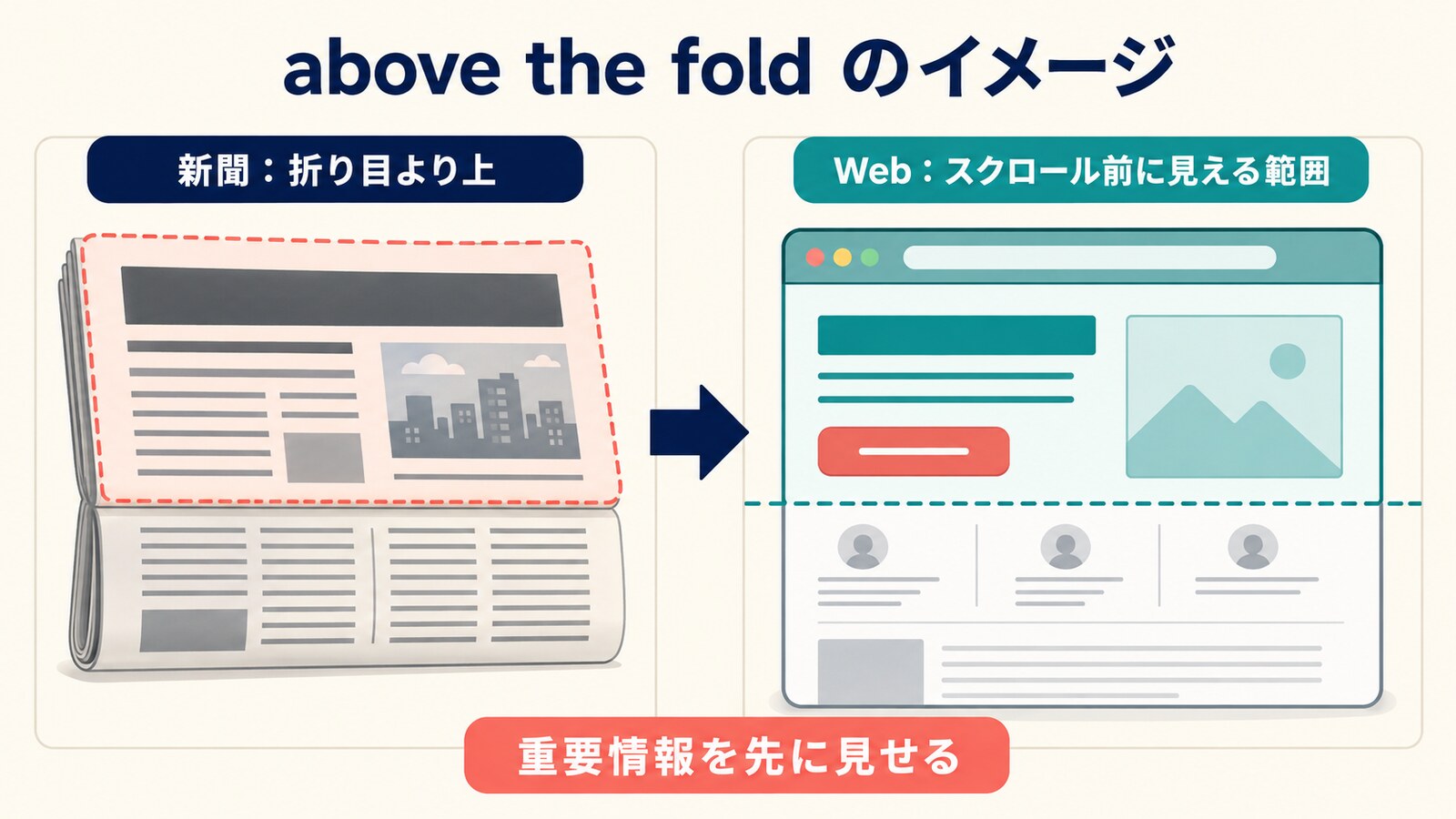 above the fold のイメージ

新聞：折り目より上

Web：スクロール前に見える範囲

重要情報を先に見せる